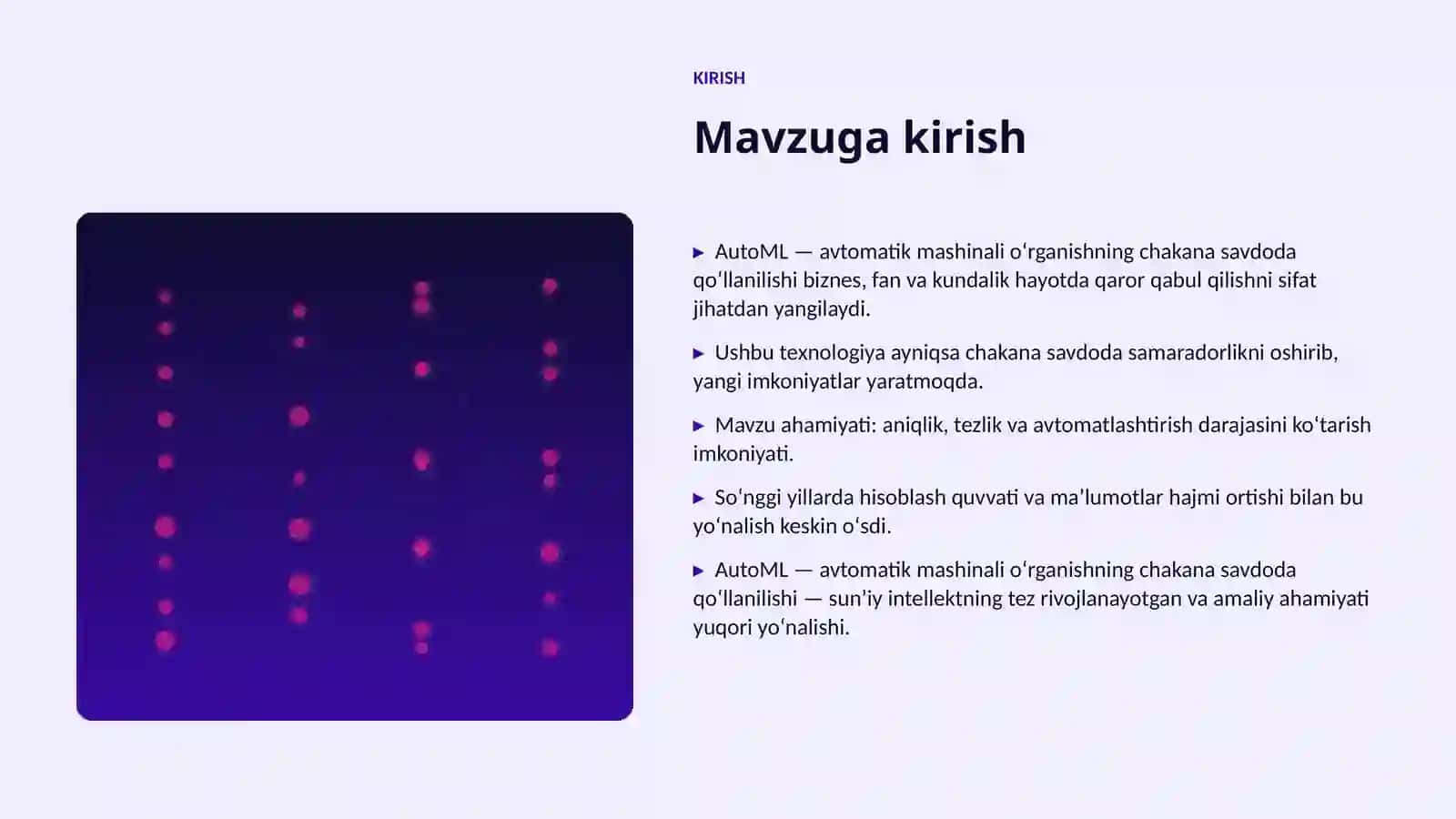 KIRISH

Mavzuga kirish

▶ AutoML — avtomatik mashinali oʻrganishning chakana savdoda qoʻllanilishi biznes, fan va kundalik hayotda qaror qabul qilishni sifat jihatdan yangilaydi.

▶ Ushbu texnologiya ayniqsa chakana savdoda samaradorlikni oshirib, yangi imkoniyatlar yaratmoqda.

▶ Mavzu ahamiyati: aniqlik, tezlik va avtomatlashtirish darajasini koʻtarish imkoniyati.

▶ Soʻnggi yillarda hisoblash quvvati va maʼlumotlar hajmi ortishi bilan bu yoʻnalish keskin oʻsdi.

▶ AutoML — avtomatik mashinali oʻrganishning chakana savdoda qoʻllanilishi — sunʼiy intellektning tez rivojlanayotgan va amaliy ahamiyati yuqori yoʻnalishi.